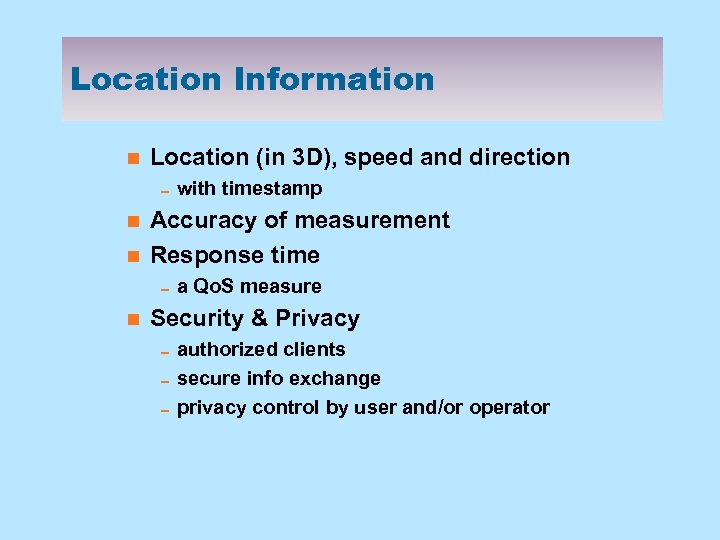 Location Information

- Location (in 3D), speed and direction
  - with timestamp
- Accuracy of measurement
- Response time
  - a QoS measure
- Security & Privacy
  - authorized clients
  - secure info exchange
  - privacy control by user and/or operator